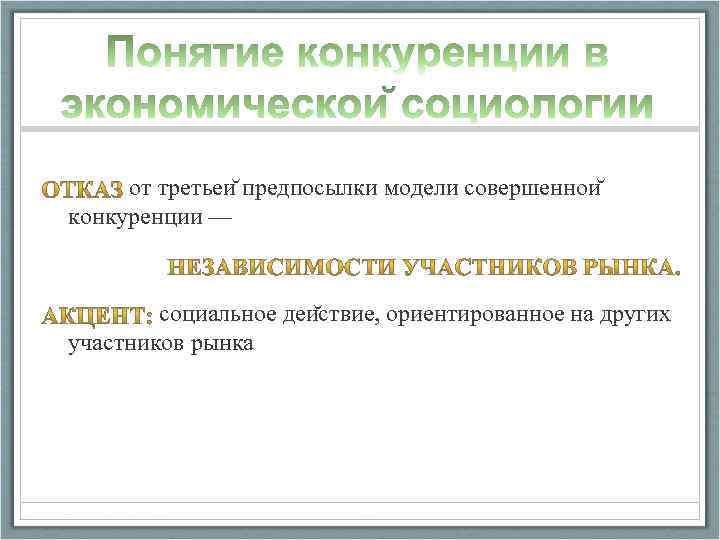 Понятие конкуренции в экономической социологии

ОТКАЗ от третьей предпосылки модели совершенной конкуренции —

НЕЗАВИСИМОСТИ УЧАСТНИКОВ РЫНКА.

АКЦЕНТ: социальное действие, ориентированное на других участников рынка